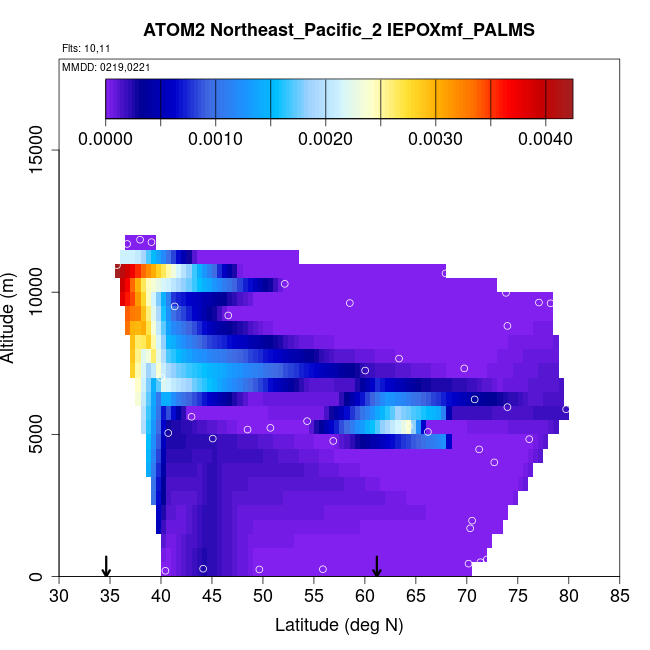 ATOM2 Northeast_Pacific_2 IEPOXmf_PALMS

Flts: 10,11

MMDD: 0219,0221

0.0000 0.0010 0.0020 0.0030 0.0040

Altitude (m)

15000
10000
5000
0

30 35 40 45 50 55 60 65 70 75 80 85

Latitude (deg N)